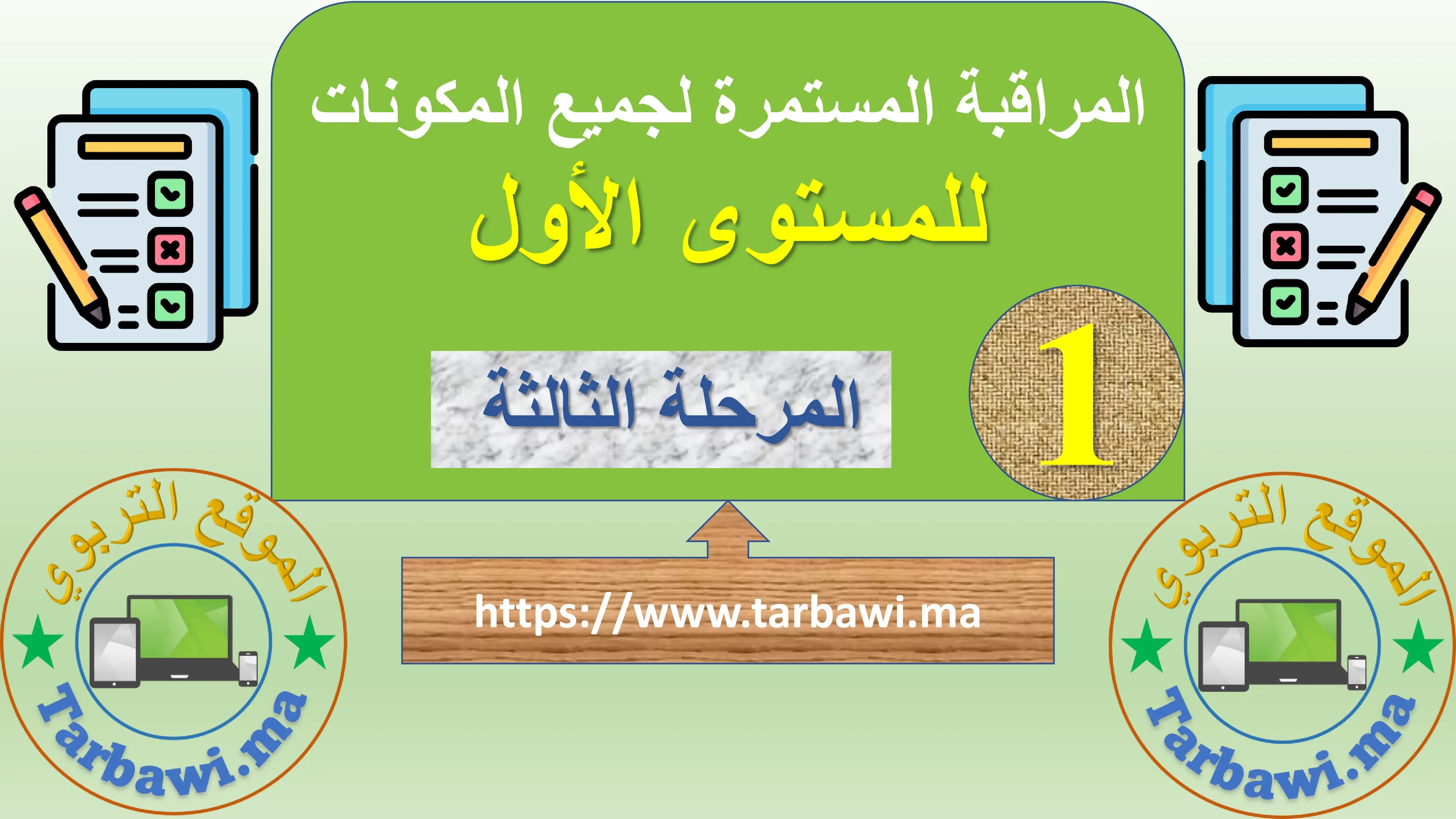 المراقبة المستمرة لجميع المكونات
للمستوى الأول

المرحلة الثالثة

1

https://www.tarbawi.ma

الموقع التربوي
Tarbawi.ma

الموقع التربوي
Tarbawi.ma